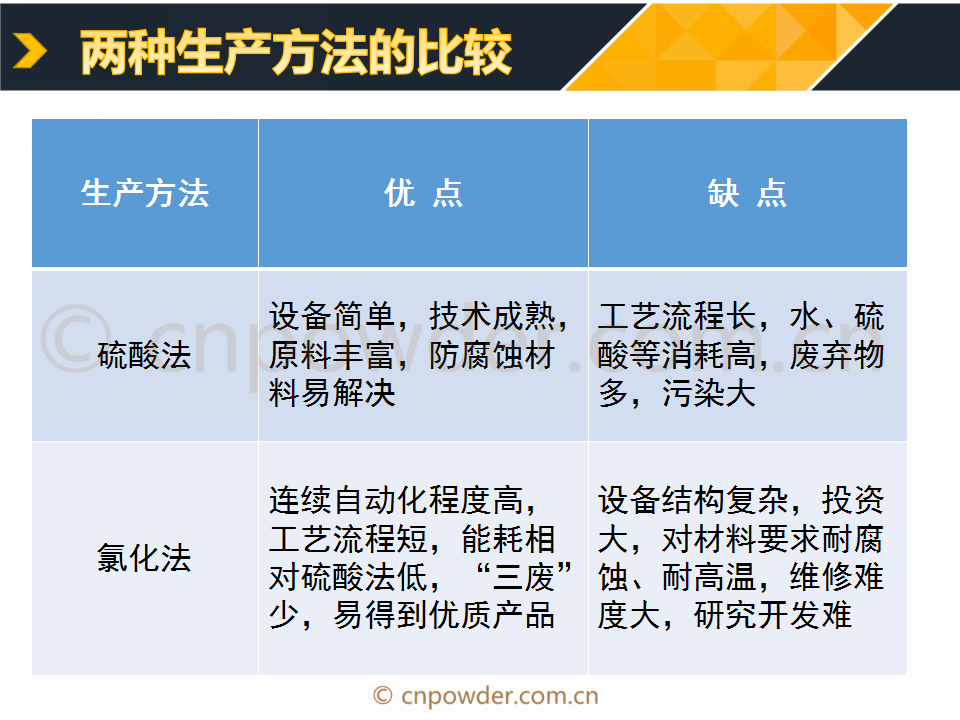 两种生产方法的比较

| 生产方法 | 优 点 | 缺 点 |
|---|---|---|
| 硫酸法 | 设备简单，技术成熟，原料丰富，防腐蚀材料易解决 | 工艺流程长，水、硫酸等消耗高，废弃物多，污染大 |
| 氯化法 | 连续自动化程度高，工艺流程短，能耗相对硫酸法低，“三废”少，易得到优质产品 | 设备结构复杂，投资大，对材料要求耐腐蚀、耐高温，维修难度大，研究开发难 |

© cnpowder.com.cn

© cnpowder.com.cn